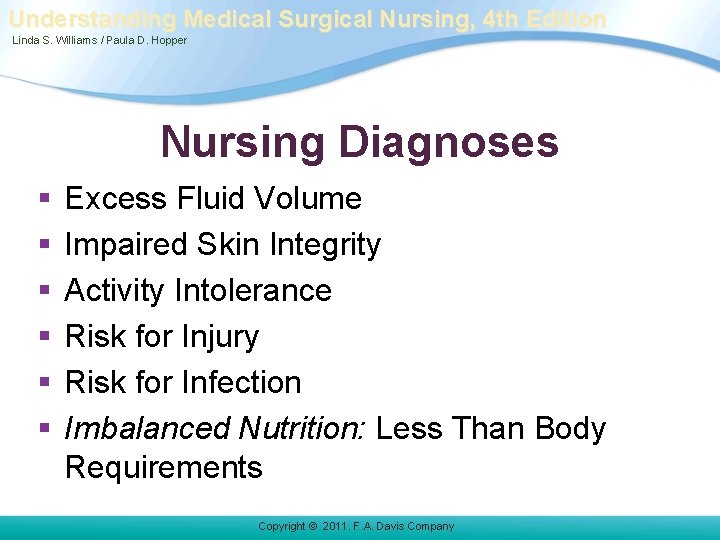 Understanding Medical Surgical Nursing, 4th Edition
Linda S. Williams / Paula D. Hopper

Nursing Diagnoses

• Excess Fluid Volume
• Impaired Skin Integrity
• Activity Intolerance
• Risk for Injury
• Risk for Infection
• Imbalanced Nutrition: Less Than Body Requirements

Copyright © 2011. F.A. Davis Company